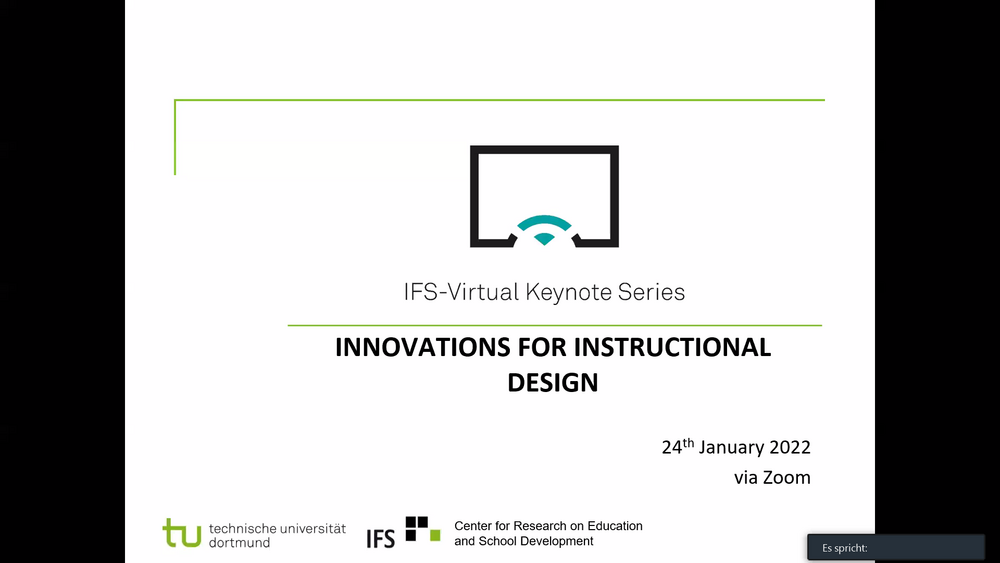 IFS-Virtual Keynote Series

INNOVATIONS FOR INSTRUCTIONAL DESIGN

24$^{th}$ January 2022
via Zoom

tu technische universität dortmund

IFS Center for Research on Education and School Development

Es spricht: